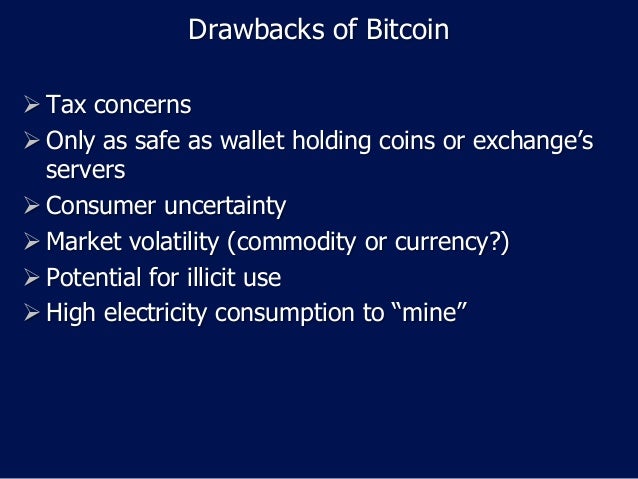 Drawbacks of Bitcoin

➢ Tax concerns
➢ Only as safe as wallet holding coins or exchange’s servers
➢ Consumer uncertainty
➢ Market volatility (commodity or currency?)
➢ Potential for illicit use
➢ High electricity consumption to “mine”